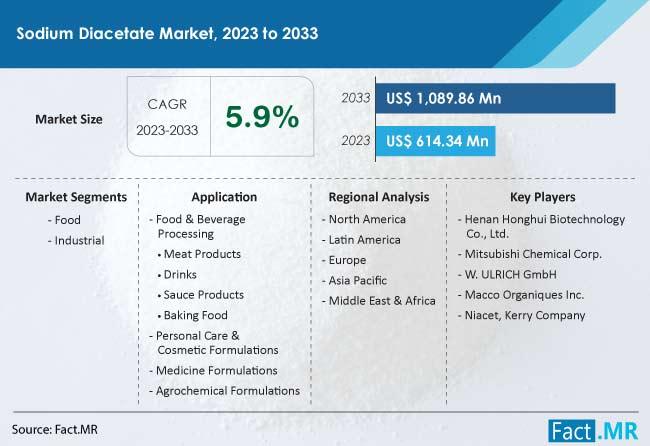 Sodium Diacetate Market, 2023 to 2033

Market Size

CAGR 2023-2033

5.9%

2033 US$ 1,089.86 Mn

2023 US$ 614.34 Mn

Market Segments
- Food
- Industrial

Application
- Food & Beverage Processing
• Meat Products
• Drinks
• Sauce Products
• Baking Food
- Personal Care & Cosmetic Formulations
- Medicine Formulations
- Agrochemical Formulations

Regional Analysis
- North America
- Latin America
- Europe
- Asia Pacific
- Middle East & Africa

Key Players
- Henan Honghui Biotechnology Co., Ltd.
- Mitsubishi Chemical Corp.
- W. ULRICH GmbH
- Macco Organiques Inc.
- Niacet, Kerry Company

Source: Fact.MR

Fact.MR